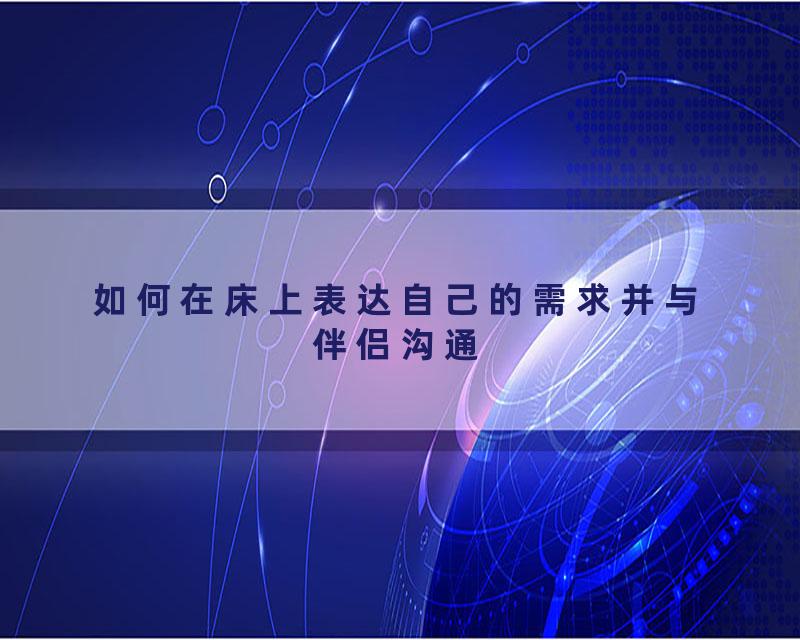 如何在床上表达自己的需求并与伴侣沟通